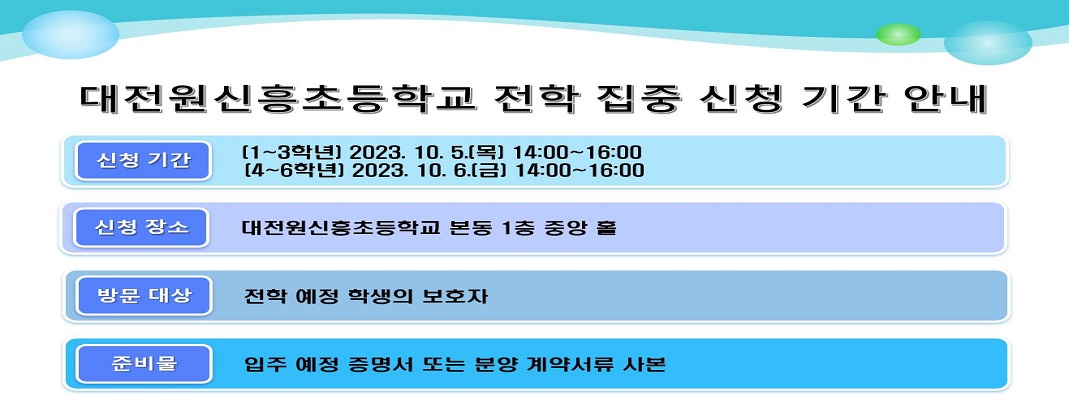 대전원신흥초등학교 전학 집중 신청 기간 안내

신청 기간
(1~3학년) 2023. 10. 5.(목) 14:00~16:00
(4~6학년) 2023. 10. 6.(금) 14:00~16:00

신청 장소
대전원신흥초등학교 본동 1층 중앙 홀

방문 대상
전학 예정 학생의 보호자

준비물
입주 예정 증명서 또는 분양 계약서류 사본